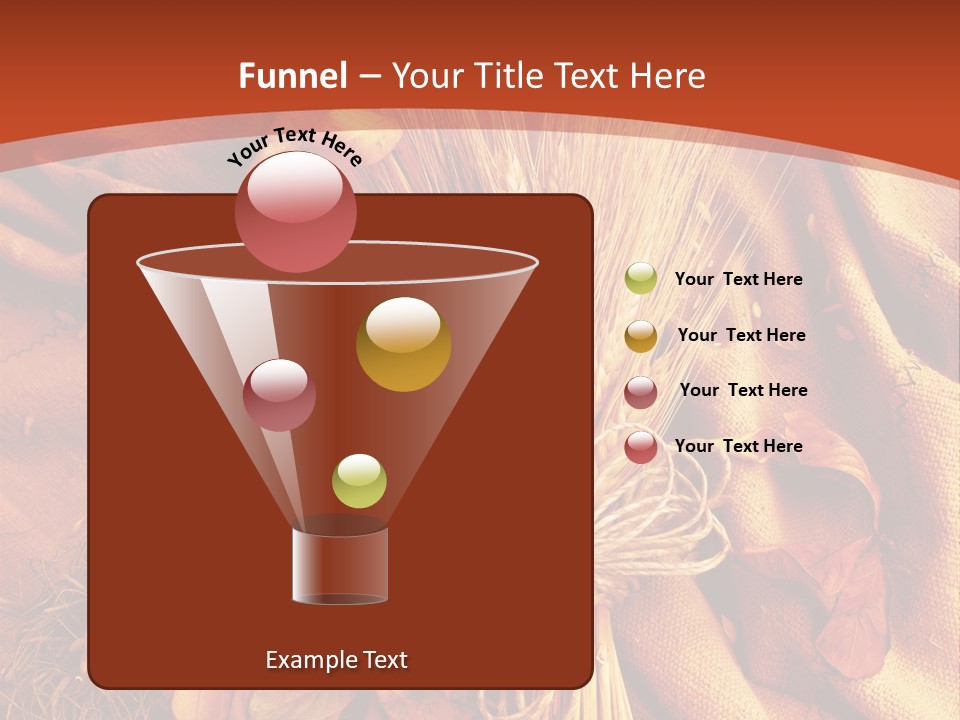 Funnel – Your Title Text Here

Your Text Here

Your Text Here

Your Text Here

Your Text Here

Your Text Here

Example Text